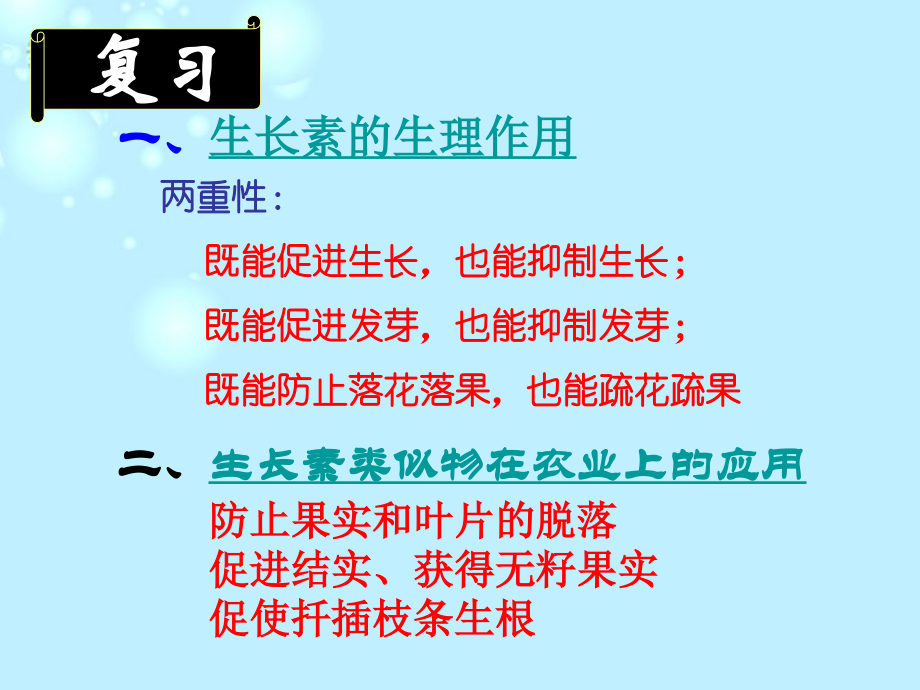 复习

一、生长素的生理作用

两重性：

既能促进生长，也能抑制生长；

既能促进发芽，也能抑制发芽；

既能防止落花落果，也能疏花疏果

二、生长素类似物在农业上的应用

防止果实和叶片的脱落
促进结实、获得无籽果实
促使扦插枝条生根